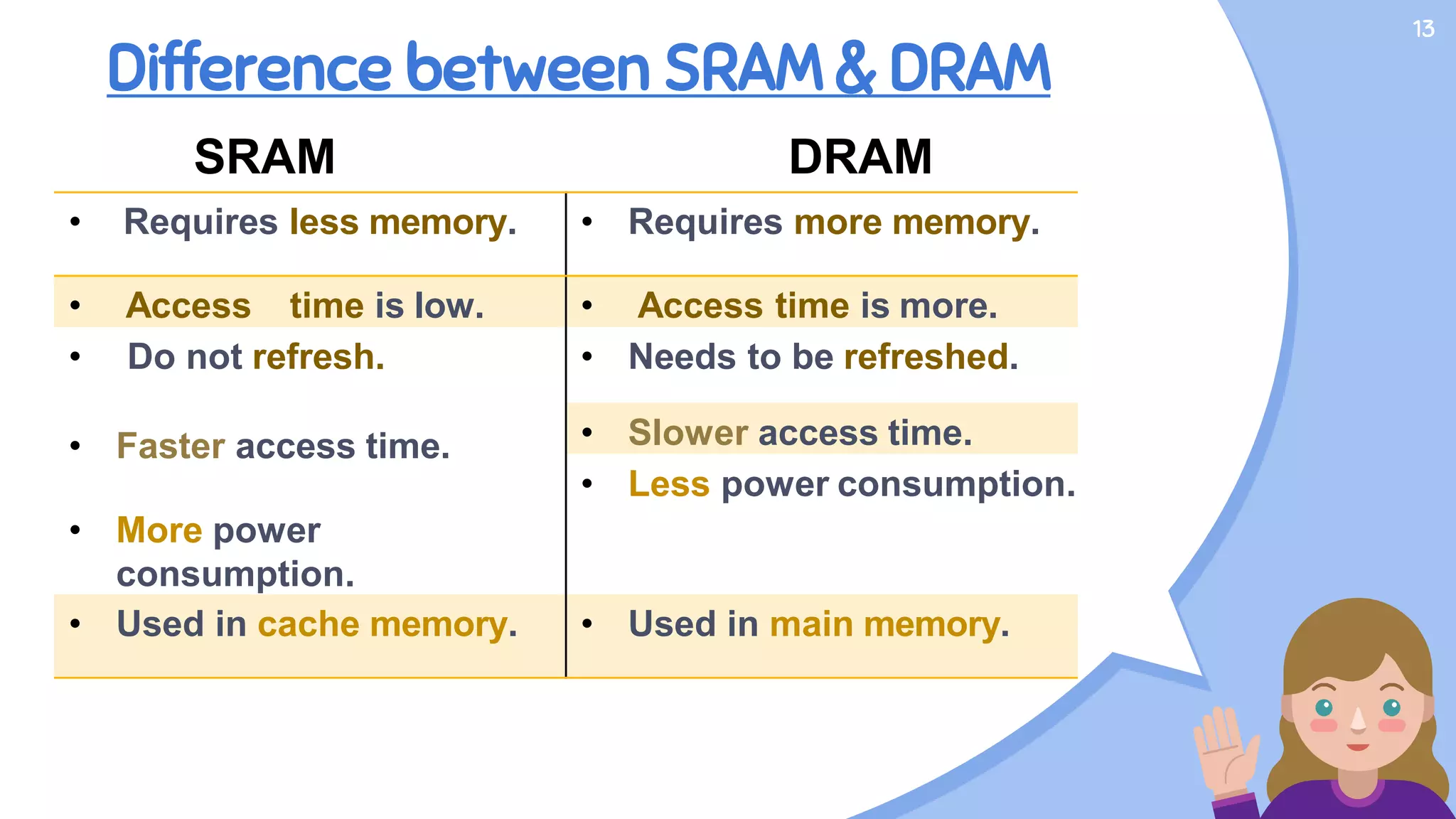 13

Difference between SRAM & DRAM

| SRAM | DRAM |
|---|---|
| • Requires less memory. | • Requires more memory. |
| • Access time is low. | • Access time is more. |
| • Do not refresh. | • Needs to be refreshed. |
| • Faster access time. | • Slower access time. |
| • More power consumption. | • Less power consumption. |
| • Used in cache memory. | • Used in main memory. |